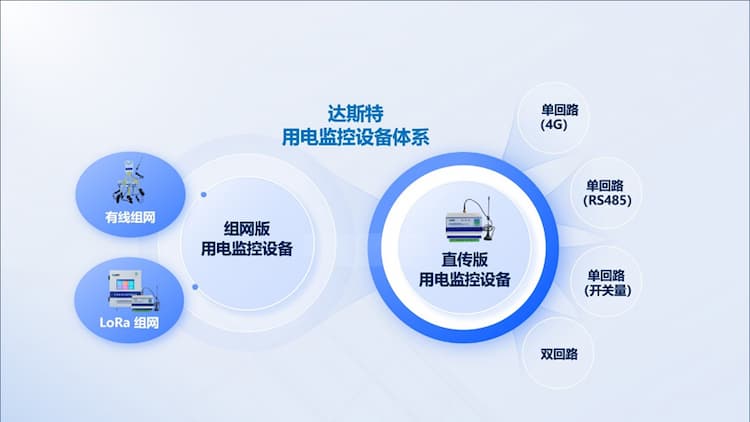 达斯特
用电监控设备体系

有线组网

LoRa 组网

组网版
用电监控设备

直传版
用电监控设备

单回路
(4G)

单回路
(RS485)

单回路
(开关量)

双回路